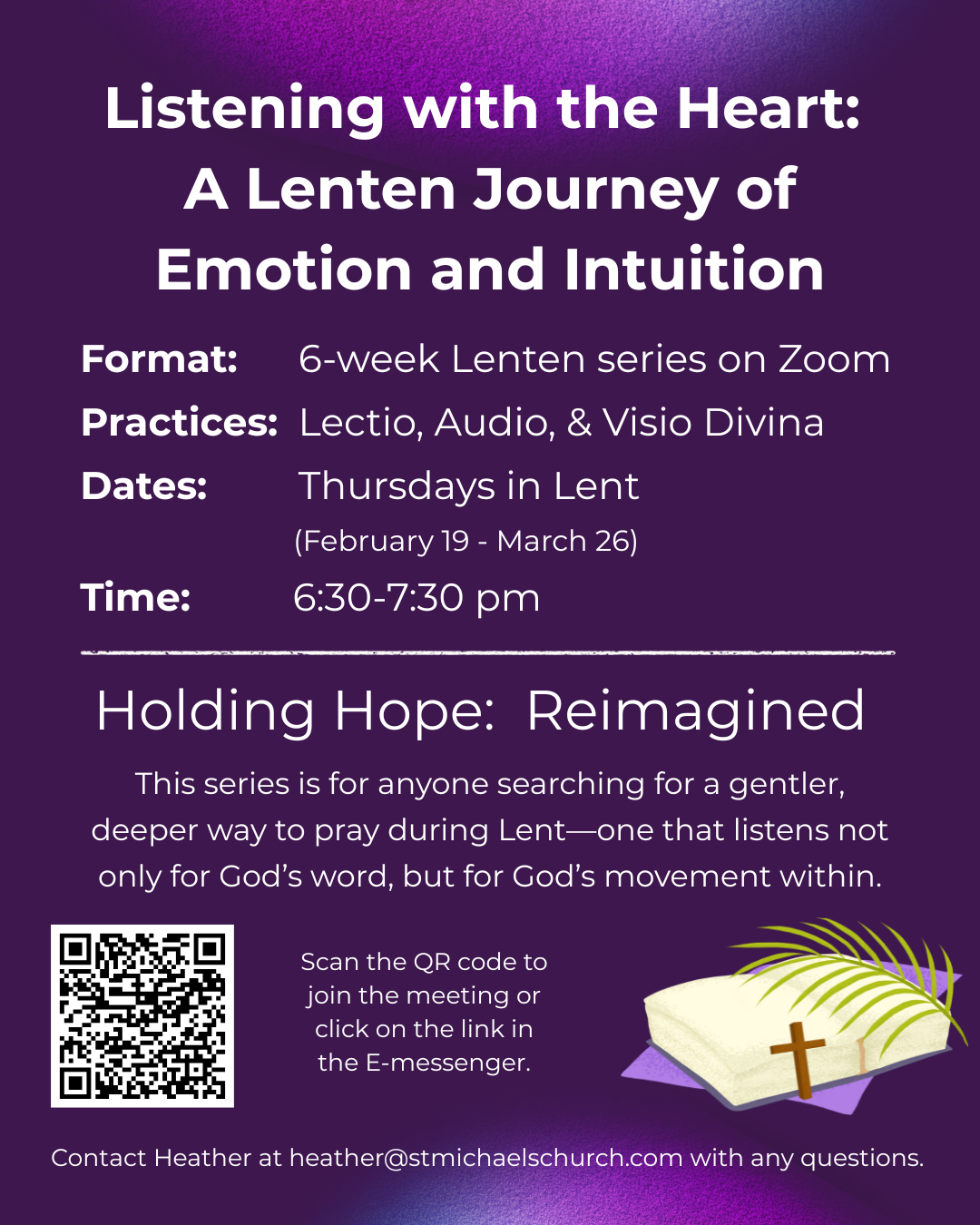 Listening with the Heart: A Lenten Journey of Emotion and Intuition

Format: 6-week Lenten series on Zoom
Practices: Lectio, Audio, & Visio Divina
Dates: Thursdays in Lent
(February 19 - March 26)
Time: 6:30-7:30 pm

Holding Hope: Reimagined

This series is for anyone searching for a gentler, deeper way to pray during Lent—one that listens not only for God's word, but for God's movement within.

Scan the QR code to join the meeting or click on the link in the E-messenger.

Contact Heather at heather@stmichaelschurch.com with any questions.